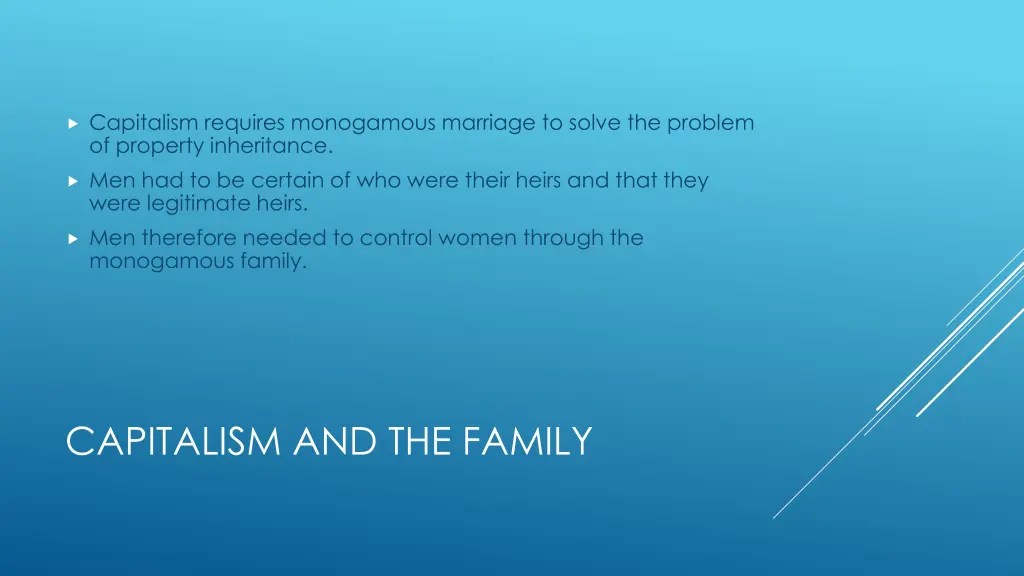 Capitalism requires monogamous marriage to solve the problem of property inheritance.

Men had to be certain of who were their heirs and that they were legitimate heirs.

Men therefore needed to control women through the monogamous family.

CAPITALISM AND THE FAMILY